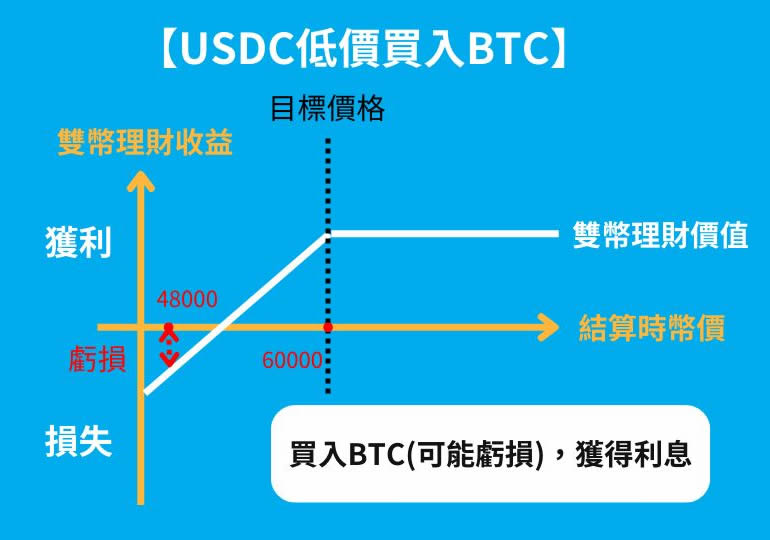 【USDC低價買入BTC】

目標價格

雙幣理財收益

獲利

雙幣理財價值

48000

結算時幣價

虧損

60000

損失

買入BTC(可能虧損)，獲得利息